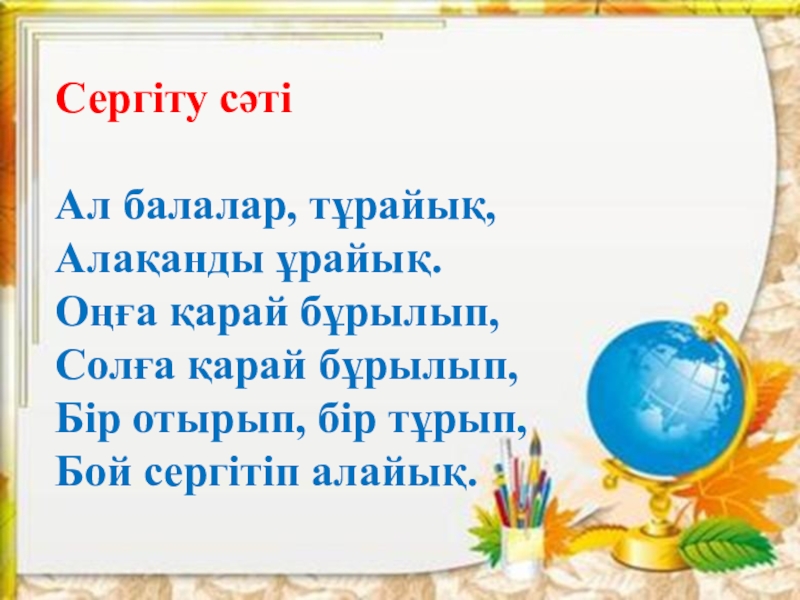 Сергіту сәті

Ал балалар, тұрайық,
Алақанды ұрайық.
Оңға қарай бұрылып,
Солға қарай бұрылып,
Бір отырып, бір тұрып,
Бой сергітіп алайық.